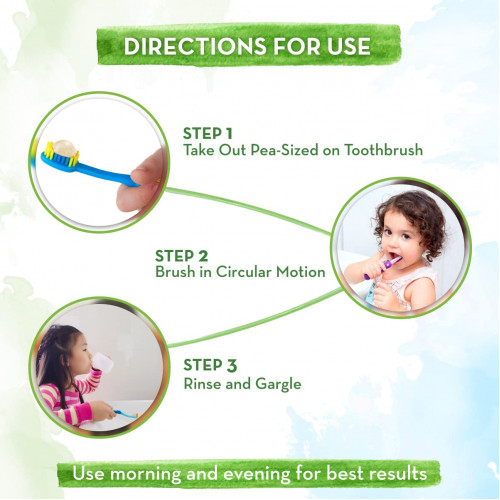 DIRECTIONS FOR USE

STEP 1
Take Out Pea-Sized on Toothbrush

STEP 2
Brush in Circular Motion

STEP 3
Rinse and Gargle

Use morning and evening for best results